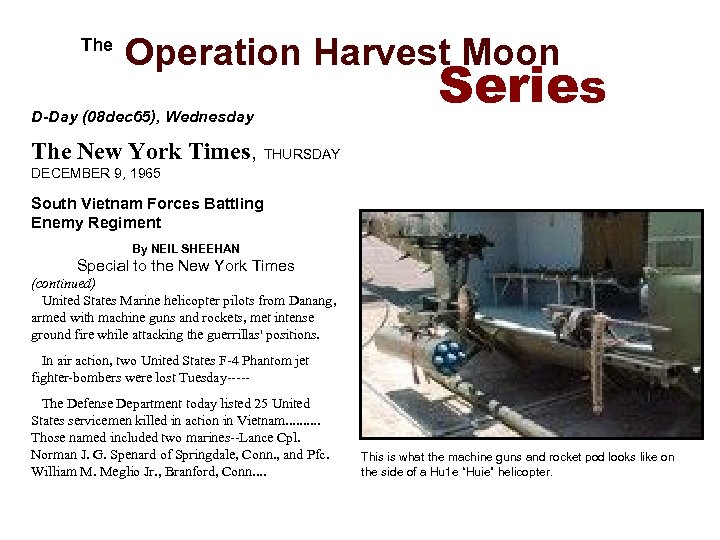 The Operation Harvest Moon Series

D-Day (08dec65), Wednesday

The New York Times, THURSDAY DECEMBER 9, 1965

South Vietnam Forces Battling Enemy Regiment

By NEIL SHEEHAN
Special to the New York Times
(continued)

United States Marine helicopter pilots from Danang, armed with machine guns and rockets, met intense ground fire while attacking the guerrillas' positions.

In air action, two United States F-4 Phantom jet fighter-bombers were lost Tuesday-----

The Defense Department today listed 25 United States servicemen killed in action in Vietnam.......... Those named included two marines--Lance Cpl. Norman J. G. Spenard of Springdale, Conn., and Pfc. William M. Meglio Jr., Branford, Conn....

This is what the machine guns and rocket pod looks like on the side of a Hu1e "Huie" helicopter.